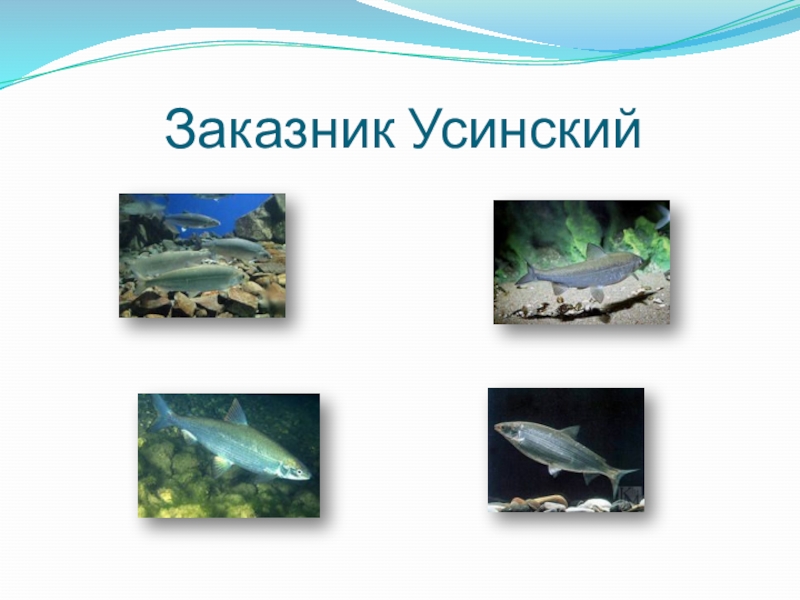 Заказник Усинский